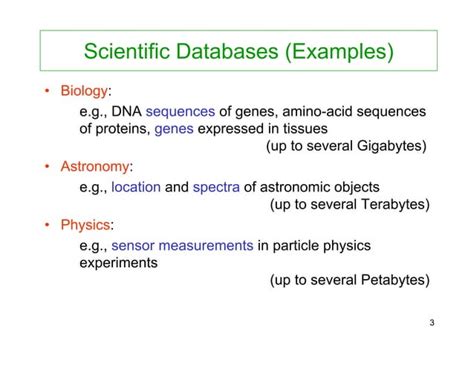 Scientific Databases (Examples)

• Biology:
e.g., DNA sequences of genes, amino-acid sequences of proteins, genes expressed in tissues
(up to several Gigabytes)

• Astronomy:
e.g., location and spectra of astronomic objects
(up to several Terabytes)

• Physics:
e.g., sensor measurements in particle physics experiments
(up to several Petabytes)

3